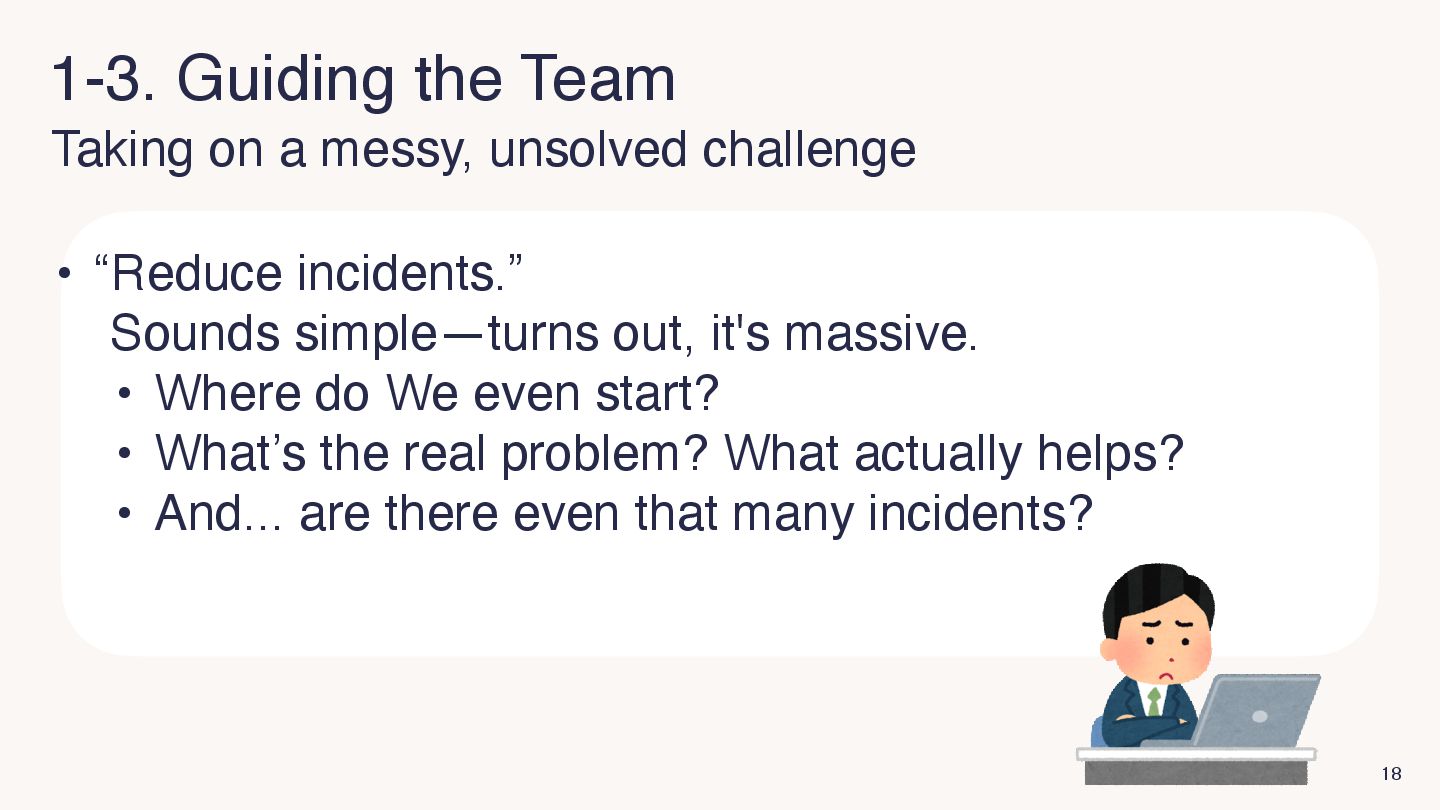 1-3. Guiding the Team
Taking on a messy, unsolved challenge

• “Reduce incidents.”
Sounds simple—turns out, it's massive.
• Where do We even start?
• What’s the real problem? What actually helps?
• And... are there even that many incidents?

18